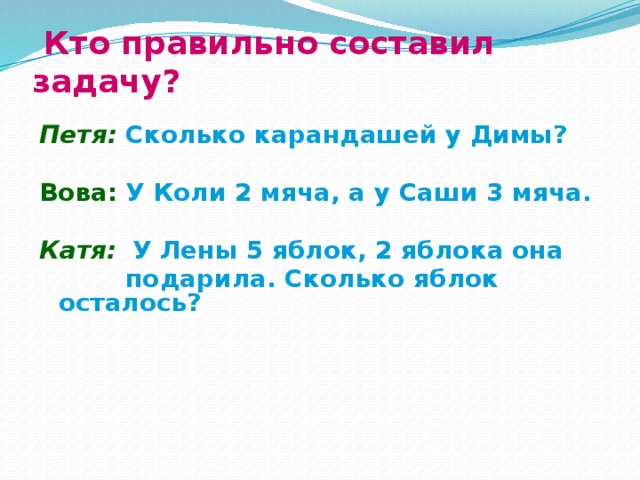 Кто правильно составил задачу?

Петя: Сколько карандашей у Димы?

Вова: У Коли 2 мяча, а у Саши 3 мяча.

Катя: У Лены 5 яблок, 2 яблока она подарила. Сколько яблок осталось?